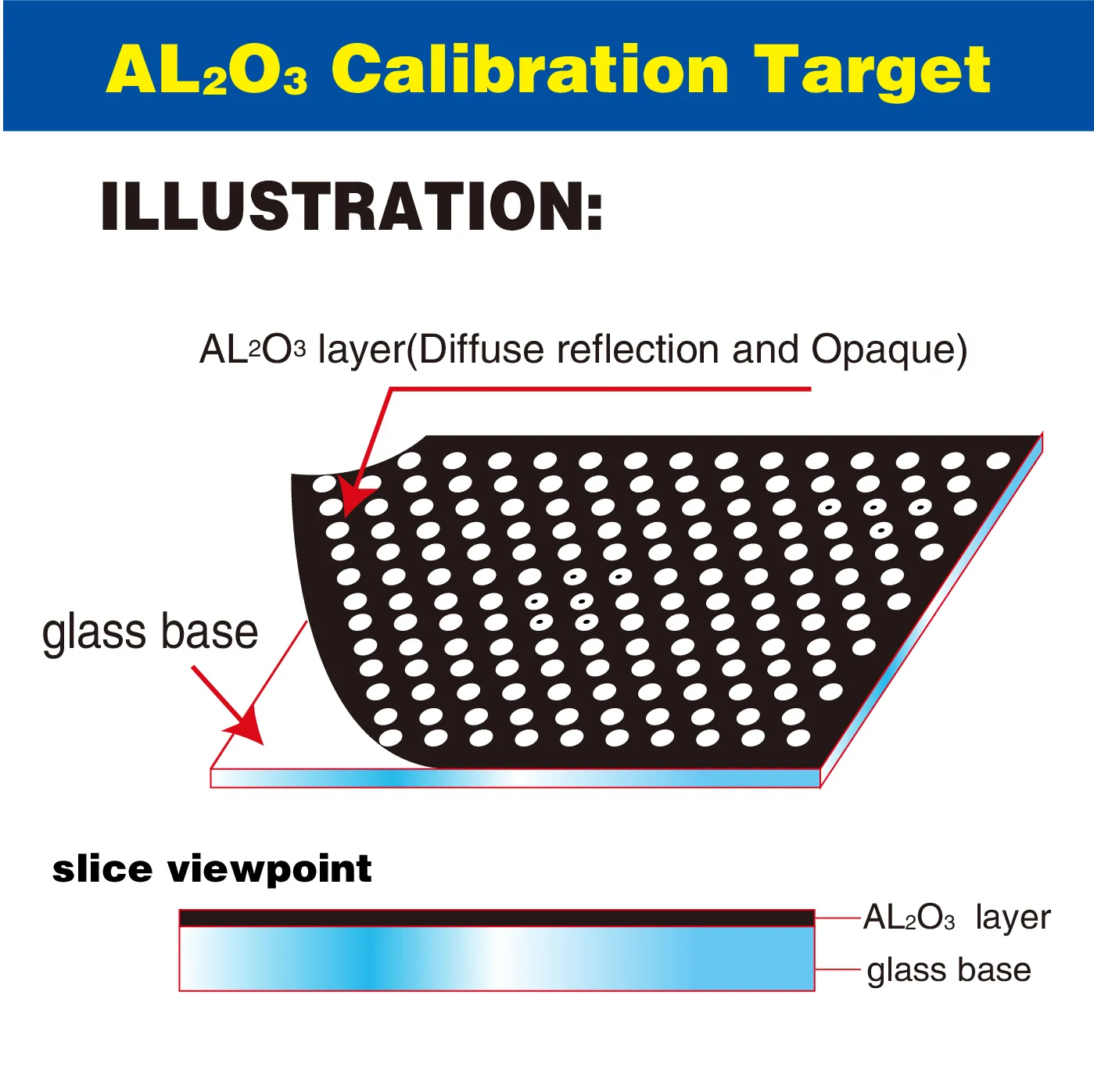 $AL_2O_3$ Calibration Target

ILLUSTRATION:

$AL_2O_3$ layer(Diffuse reflection and Opaque)

glass base

slice viewpoint

$AL_2O_3$ layer

glass base